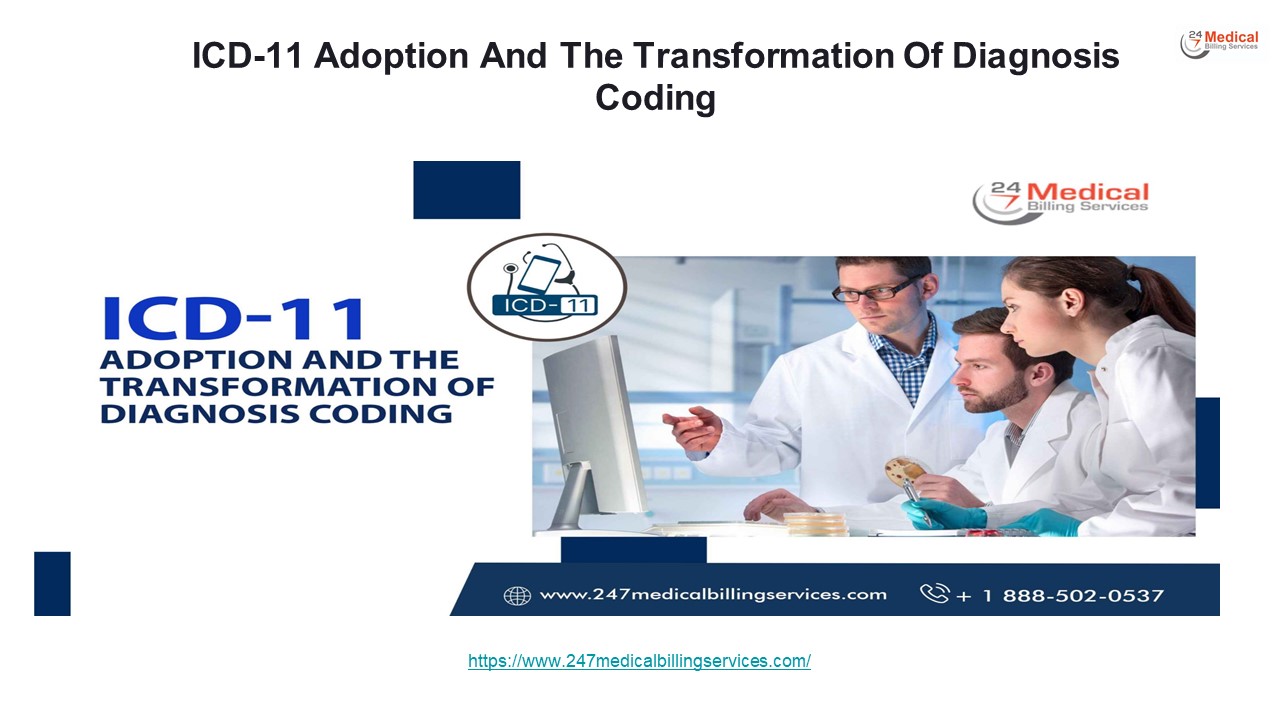 ICD-11 Adoption And The Transformation Of Diagnosis Coding

24 7 Medical Billing Services

24 7 Medical Billing Services

ICD-11

ICD-11
ADOPTION AND THE TRANSFORMATION OF DIAGNOSIS CODING

www.247medicalbillingservices.com

+ 1 888-502-0537

https://www.247medicalbillingservices.com/